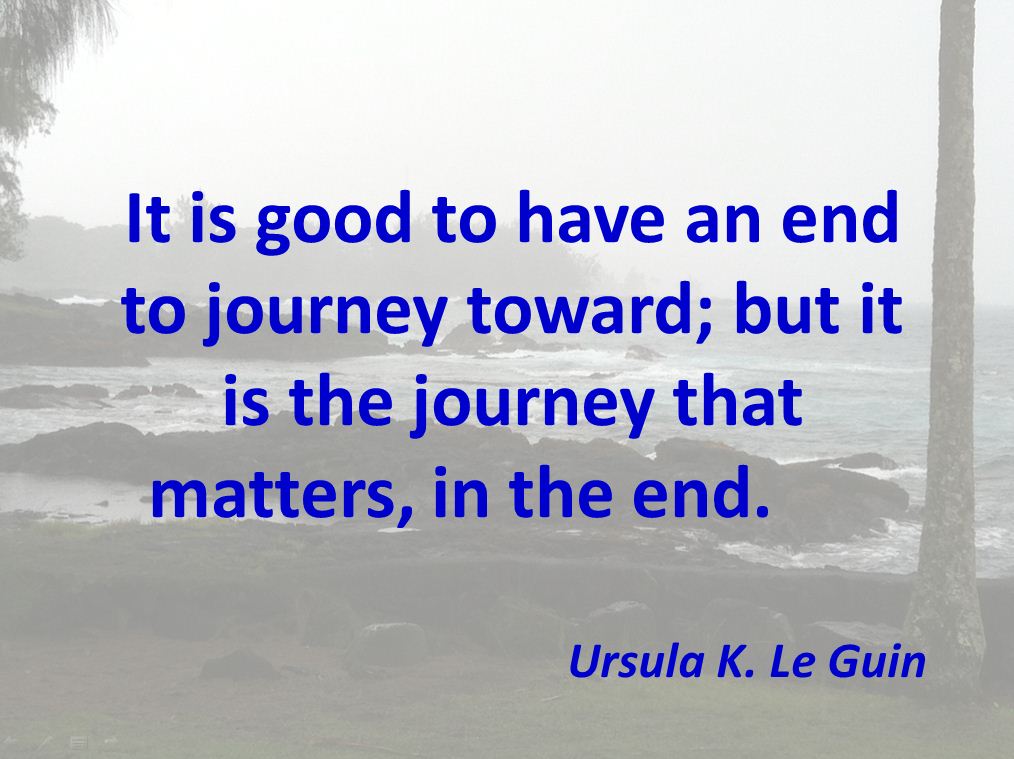 It is good to have an end to journey toward; but it is the journey that matters, in the end.

Ursula K. Le Guin